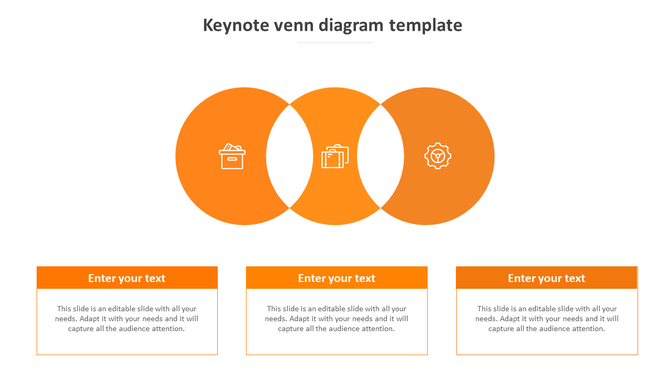 Keynote venn diagram template

Enter your text

This slide is an editable slide with all your needs. Adapt it with your needs and it will capture all the audience attention.

Enter your text

This slide is an editable slide with all your needs. Adapt it with your needs and it will capture all the audience attention.

Enter your text

This slide is an editable slide with all your needs. Adapt it with your needs and it will capture all the audience attention.